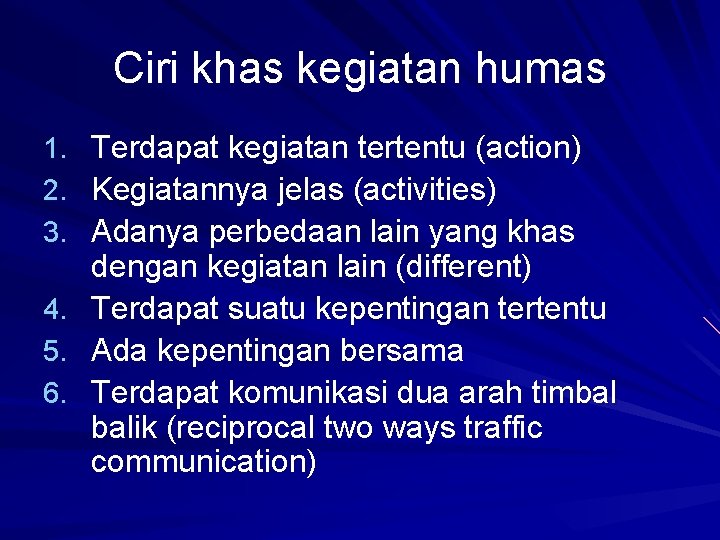 Ciri khas kegiatan humas

1. Terdapat kegiatan tertentu (action)
2. Kegiatannya jelas (activities)
3. Adanya perbedaan lain yang khas dengan kegiatan lain (different)
4. Terdapat suatu kepentingan tertentu
5. Ada kepentingan bersama
6. Terdapat komunikasi dua arah timbal balik (reciprocal two ways traffic communication)